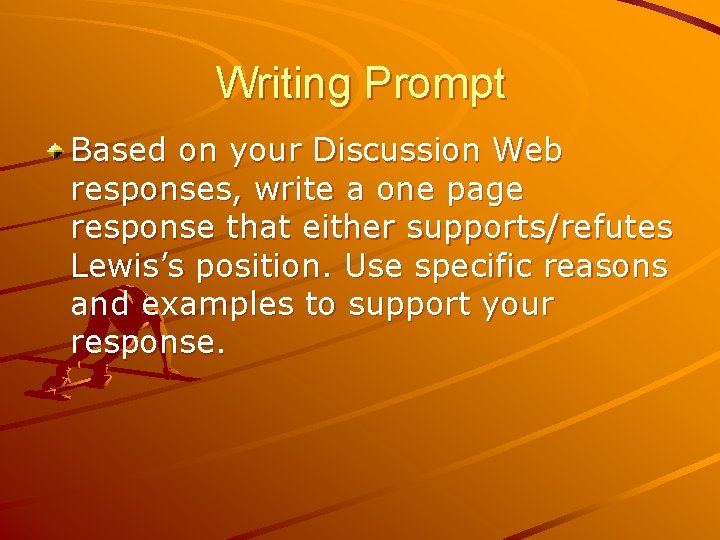 Writing Prompt

Based on your Discussion Web responses, write a one page response that either supports/refutes Lewis’s position. Use specific reasons and examples to support your response.